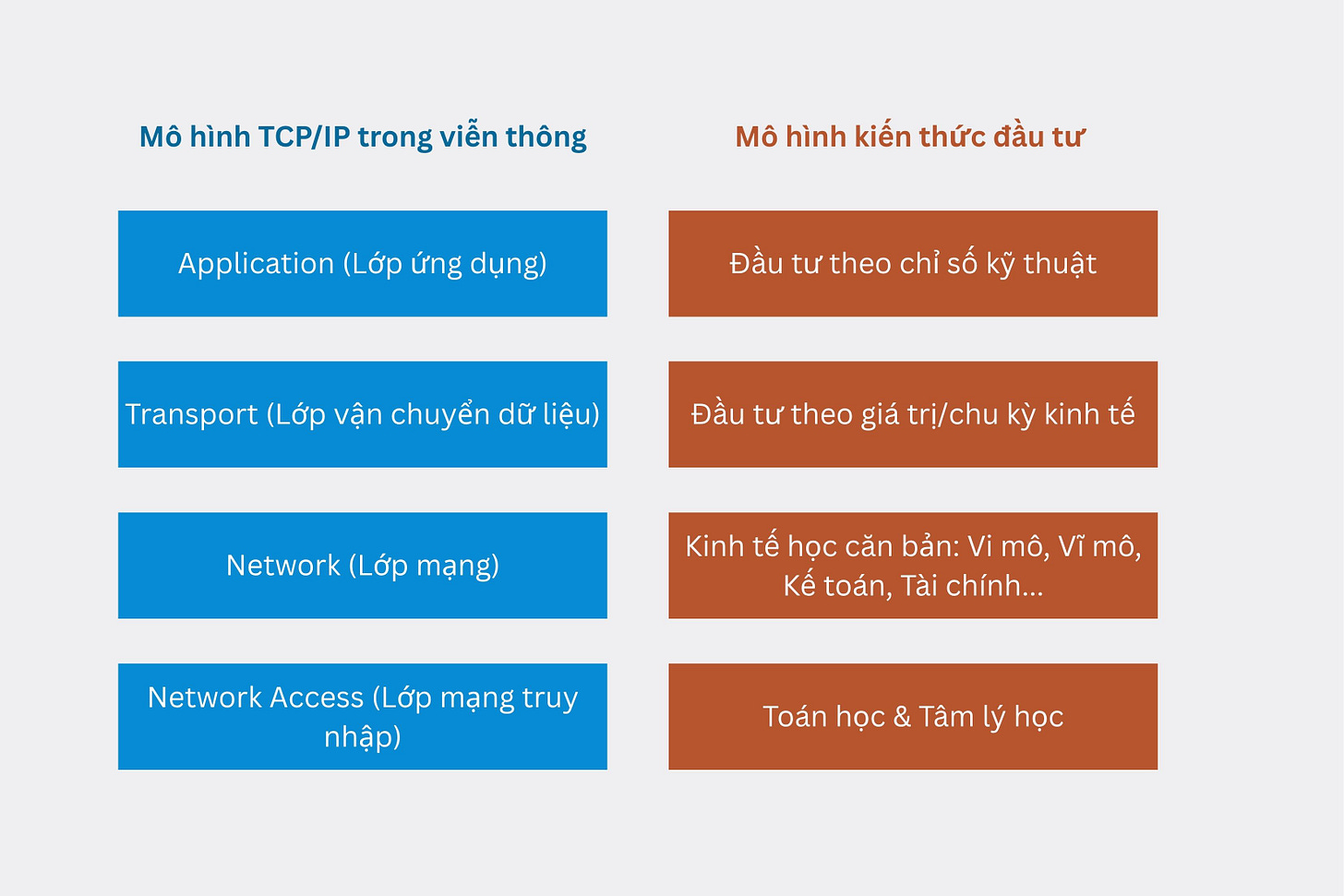 Mô hình TCP/IP trong viễn thông

Application (Lớp ứng dụng)

Transport (Lớp vận chuyển dữ liệu)

Network (Lớp mạng)

Network Access (Lớp mạng truy nhập)

Mô hình kiến thức đầu tư

Đầu tư theo chỉ số kỹ thuật

Đầu tư theo giá trị/chu kỳ kinh tế

Kinh tế học căn bản: Vi mô, Vĩ mô, Kế toán, Tài chính...

Toán học & Tâm lý học